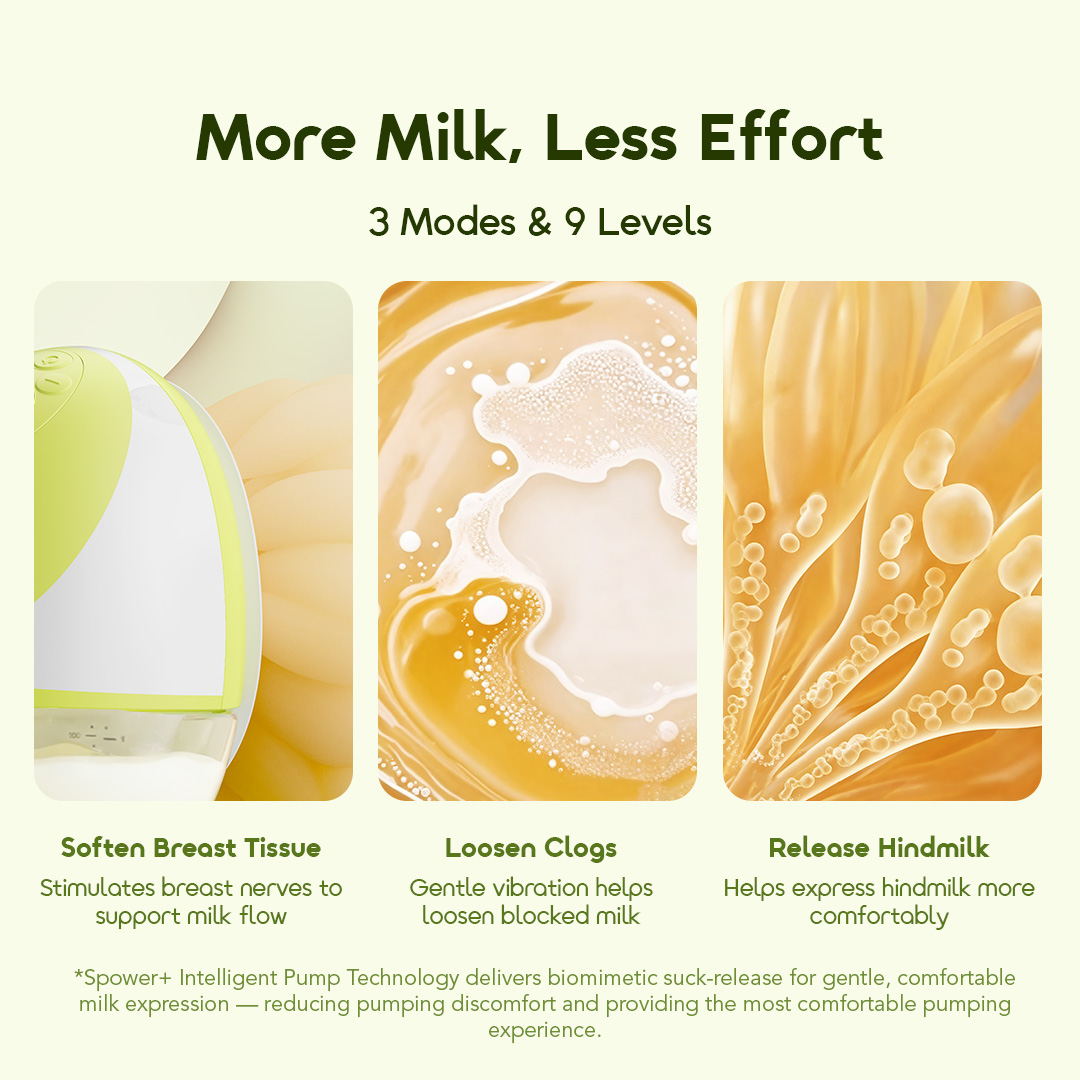 More Milk, Less Effort

3 Modes & 9 Levels

100

Soften Breast Tissue
Stimulates breast nerves to support milk flow

Loosen Clogs
Gentle vibration helps loosen blocked milk

Release Hindmilk
Helps express hindmilk more comfortably

*Spower+ Intelligent Pump Technology delivers biomimetic suck-release for gentle, comfortable milk expression — reducing pumping discomfort and providing the most comfortable pumping experience.